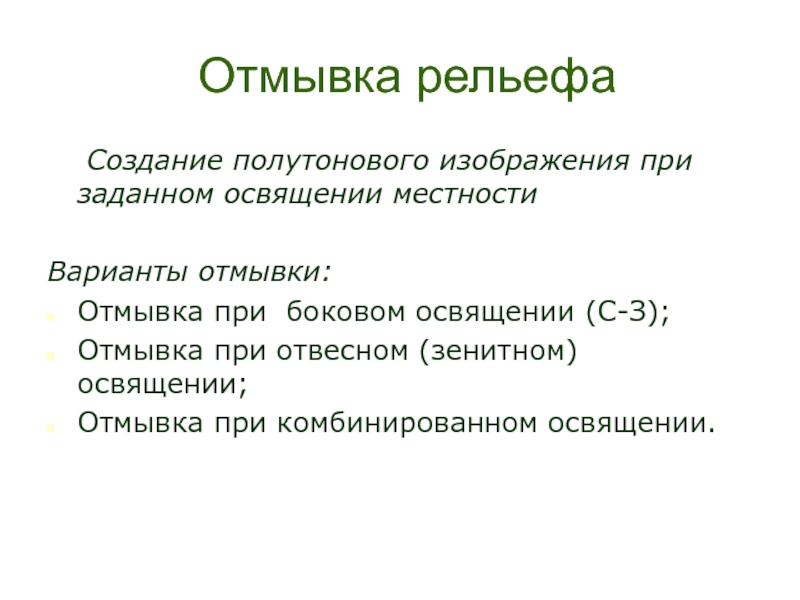 Отмывка рельефа

Создание полутонового изображения при заданном освящении местности

Варианты отмывки:
Отмывка при боковом освящении (С-З);
Отмывка при отвесном (зенитном) освящении;
Отмывка при комбинированном освящении.